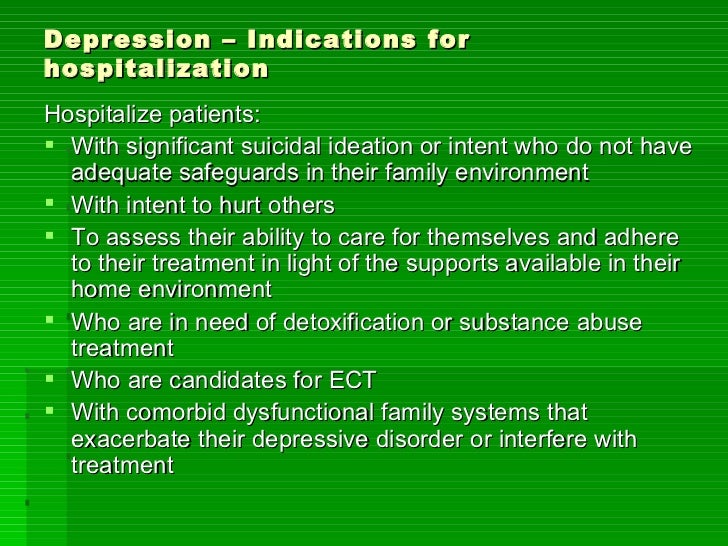 Depression – Indications for hospitalization

Hospitalize patients:

- With significant suicidal ideation or intent who do not have adequate safeguards in their family environment
- With intent to hurt others
- To assess their ability to care for themselves and adhere to their treatment in light of the supports available in their home environment
- Who are in need of detoxification or substance abuse treatment
- Who are candidates for ECT
- With comorbid dysfunctional family systems that exacerbate their depressive disorder or interfere with treatment